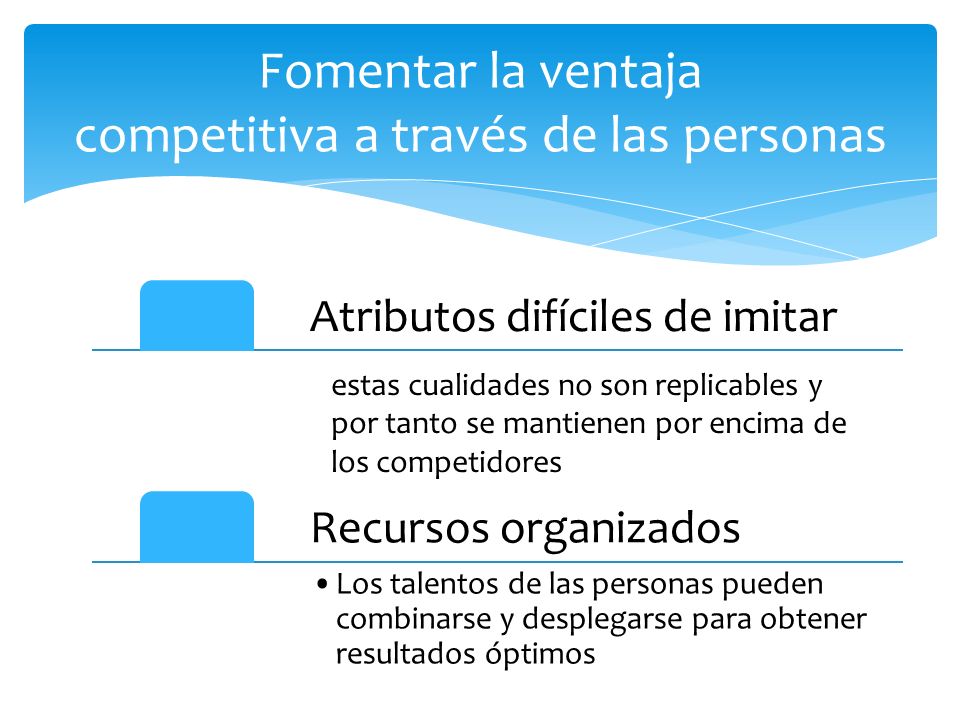 Fomentar la ventaja competitiva a través de las personas

Atributos difíciles de imitar

estas cualidades no son replicables y por tanto se mantienen por encima de los competidores

Recursos organizados

• Los talentos de las personas pueden combinarse y desplegarse para obtener resultados óptimos